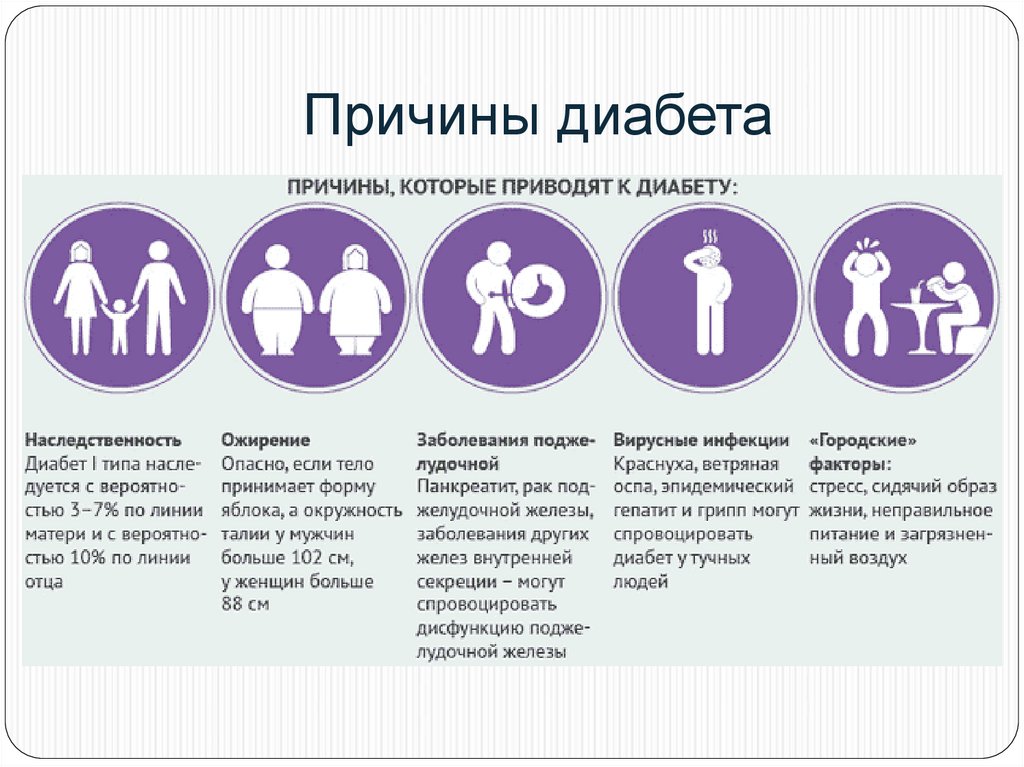 Причины диабета

ПРИЧИНЫ, КОТОРЫЕ ПРИВОДЯТ К ДИАБЕТУ:

Наследственность
Диабет I типа наследуется с вероятностью 3–7% по линии матери и с вероятностью 10% по линии отца

Ожирение
Опасно, если тело принимает форму яблока, а окружность талии у мужчин больше 102 см, у женщин больше 88 см

Заболевания поджелудочной
Панкреатит, рак поджелудочной железы, заболевания других желез внутренней секреции – могут спровоцировать дисфункцию поджелудочной железы

Вирусные инфекции
Краснуха, ветряная оспа, эпидемический гепатит и грипп могут спровоцировать диабет у тучных людей

«Городские» факторы:
стресс, сидячий образ жизни, неправильное питание и загрязненный воздух